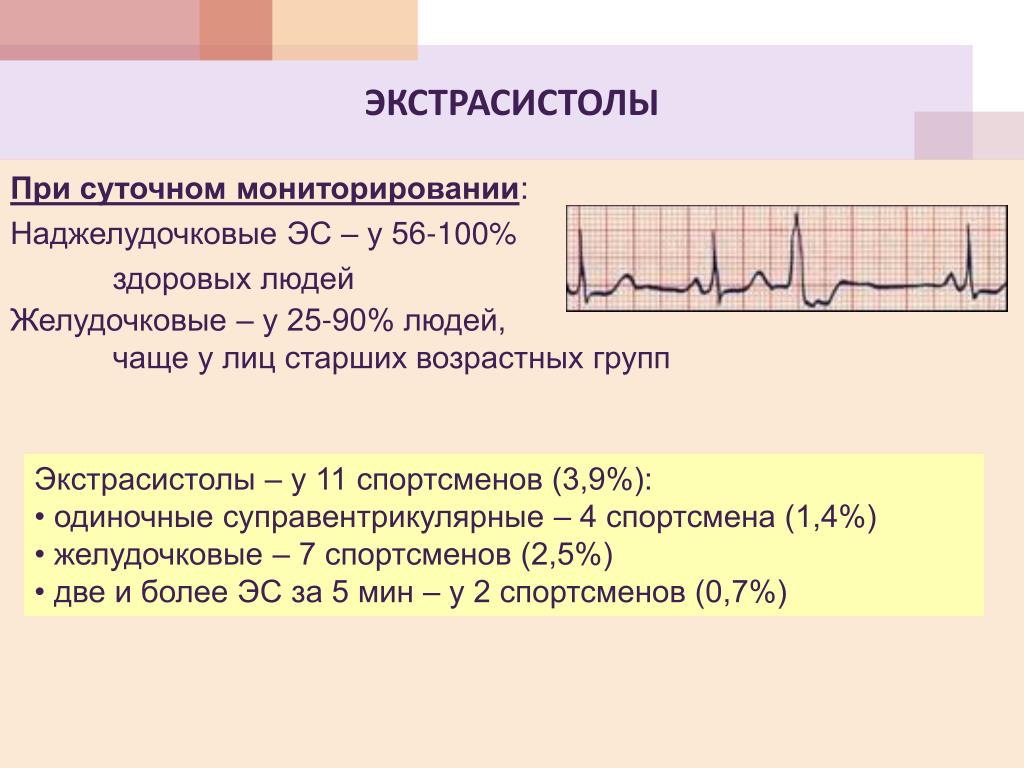 ЭКСТРАСИСТОЛЫ

При суточном мониторировании:
Наджелудочковые ЭС – у 56-100% здоровых людей
Желудочковые – у 25-90% людей, чаще у лиц старших возрастных групп

Экстрасистолы – у 11 спортсменов (3,9%):
• одиночные суправентрикулярные – 4 спортсмена (1,4%)
• желудочковые – 7 спортсменов (2,5%)
• две и более ЭС за 5 мин – у 2 спортсменов (0,7%)